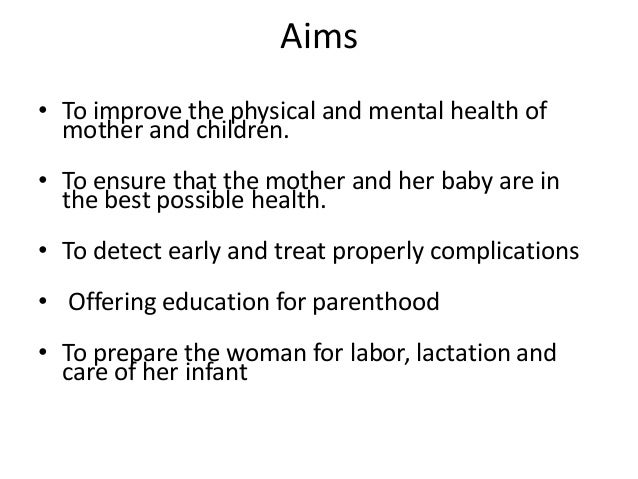 Aims

• To improve the physical and mental health of mother and children.

• To ensure that the mother and her baby are in the best possible health.

• To detect early and treat properly complications

• Offering education for parenthood

• To prepare the woman for labor, lactation and care of her infant